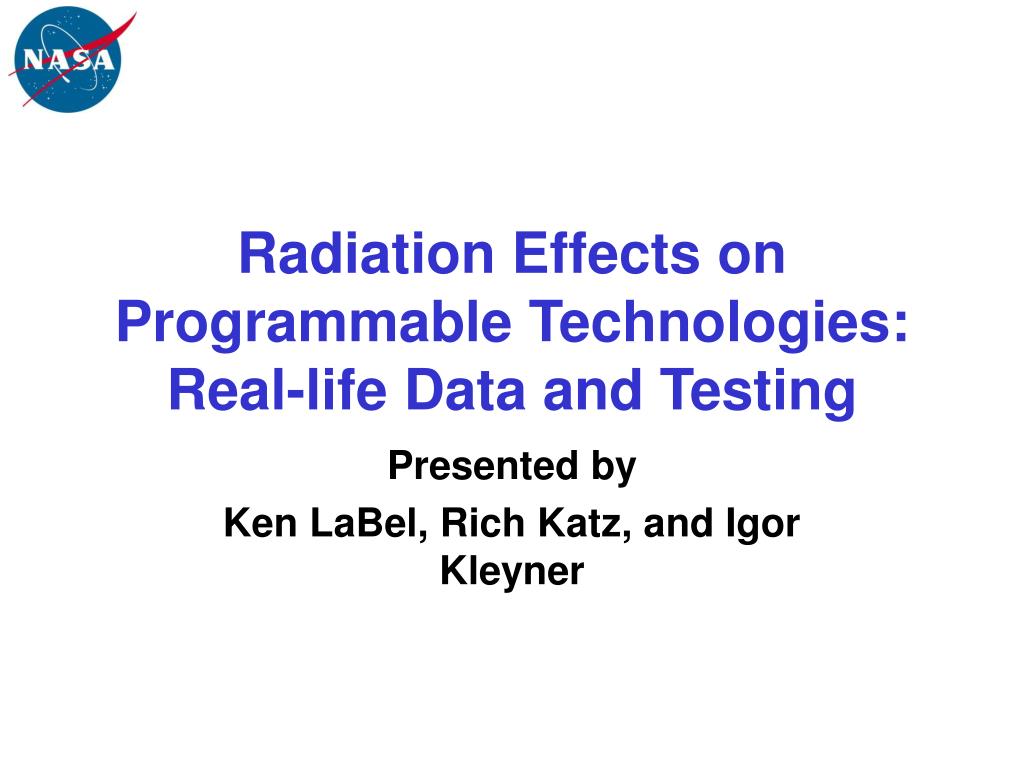 NASA

Radiation Effects on Programmable Technologies: Real-life Data and Testing

Presented by

Ken LaBel, Rich Katz, and Igor Kleyner